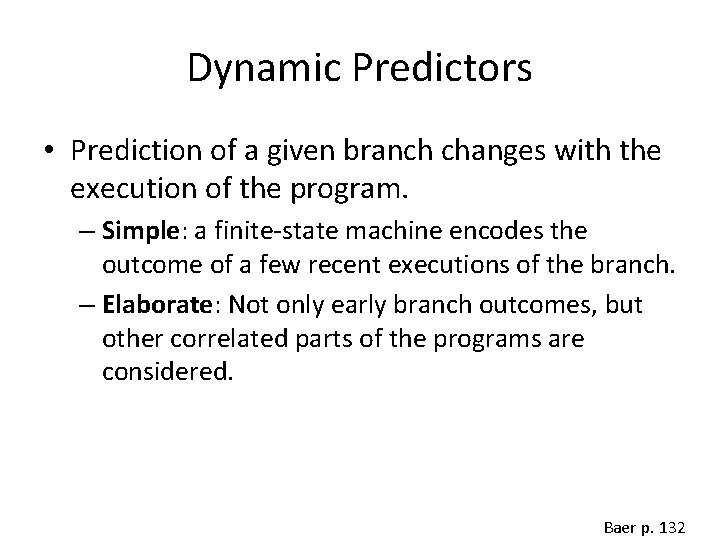 Dynamic Predictors

• Prediction of a given branch changes with the execution of the program.

– Simple: a finite-state machine encodes the outcome of a few recent executions of the branch.

– Elaborate: Not only early branch outcomes, but other correlated parts of the programs are considered.

Baer p. 132